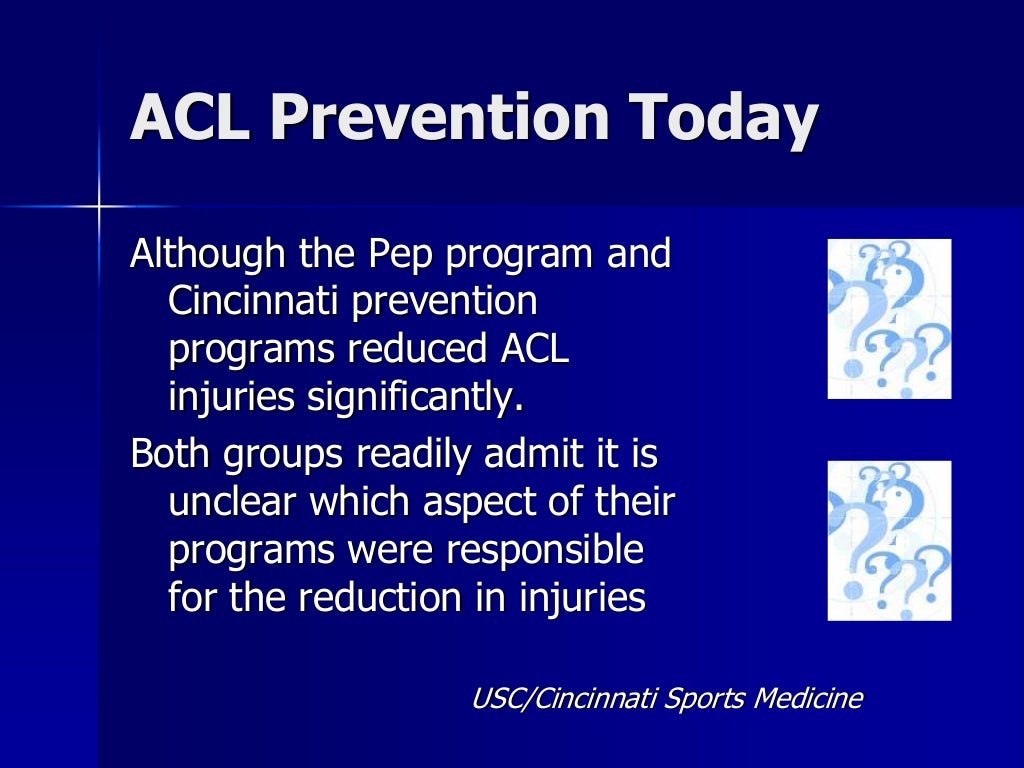 ACL Prevention Today

Although the Pep program and Cincinnati prevention programs reduced ACL injuries significantly.

Both groups readily admit it is unclear which aspect of their programs were responsible for the reduction in injuries

USC/Cincinnati Sports Medicine